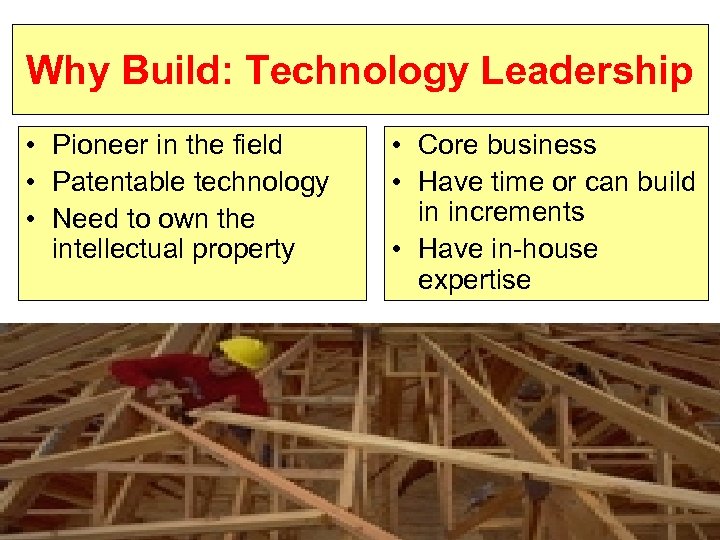 Why Build: Technology Leadership

• Pioneer in the field
• Patentable technology
• Need to own the intellectual property

• Core business
• Have time or can build in increments
• Have in-house expertise